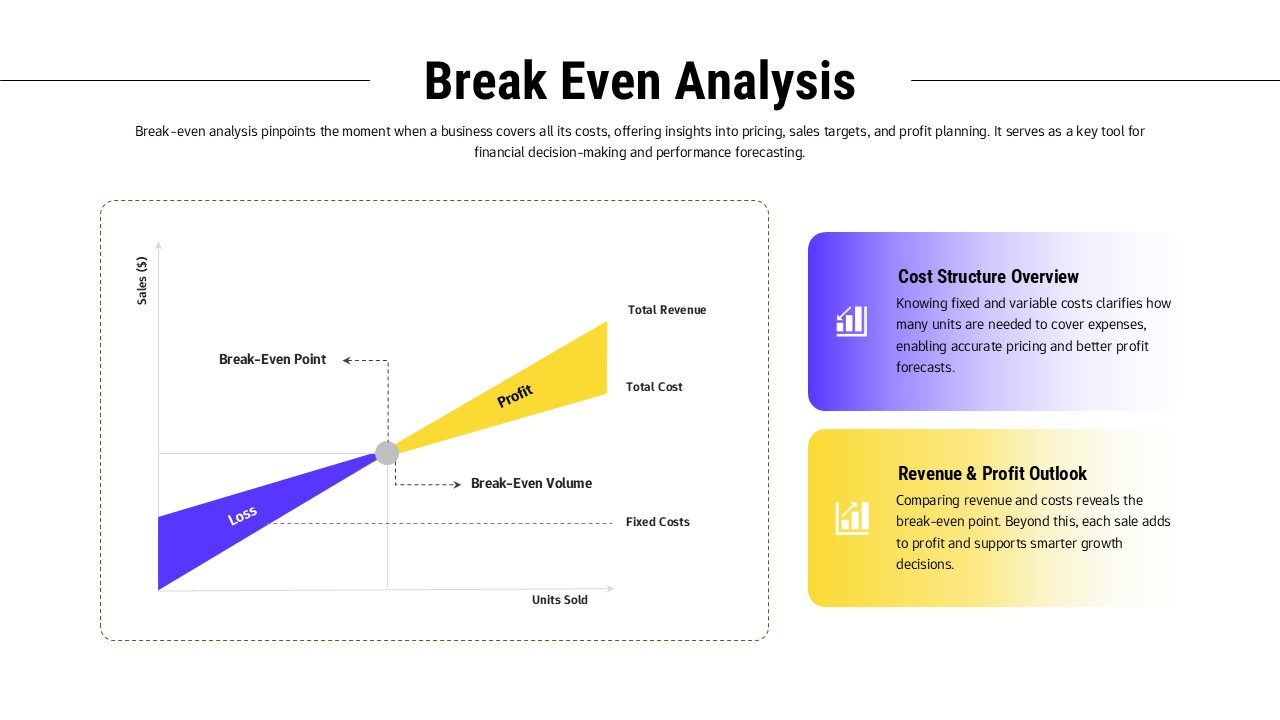 Break Even Analysis

Break-even analysis pinpoints the moment when a business covers all its costs, offering insights into pricing, sales targets, and profit planning. It serves as a key tool for financial decision-making and performance forecasting.

Sales ($)

Total Revenue

Break-Even Point

Profit

Total Cost

Break-Even Volume

Loss

Fixed Costs

Units Sold

Cost Structure Overview

Knowing fixed and variable costs clarifies how many units are needed to cover expenses, enabling accurate pricing and better profit forecasts.

Revenue & Profit Outlook

Comparing revenue and costs reveals the break-even point. Beyond this, each sale adds to profit and supports smarter growth decisions.